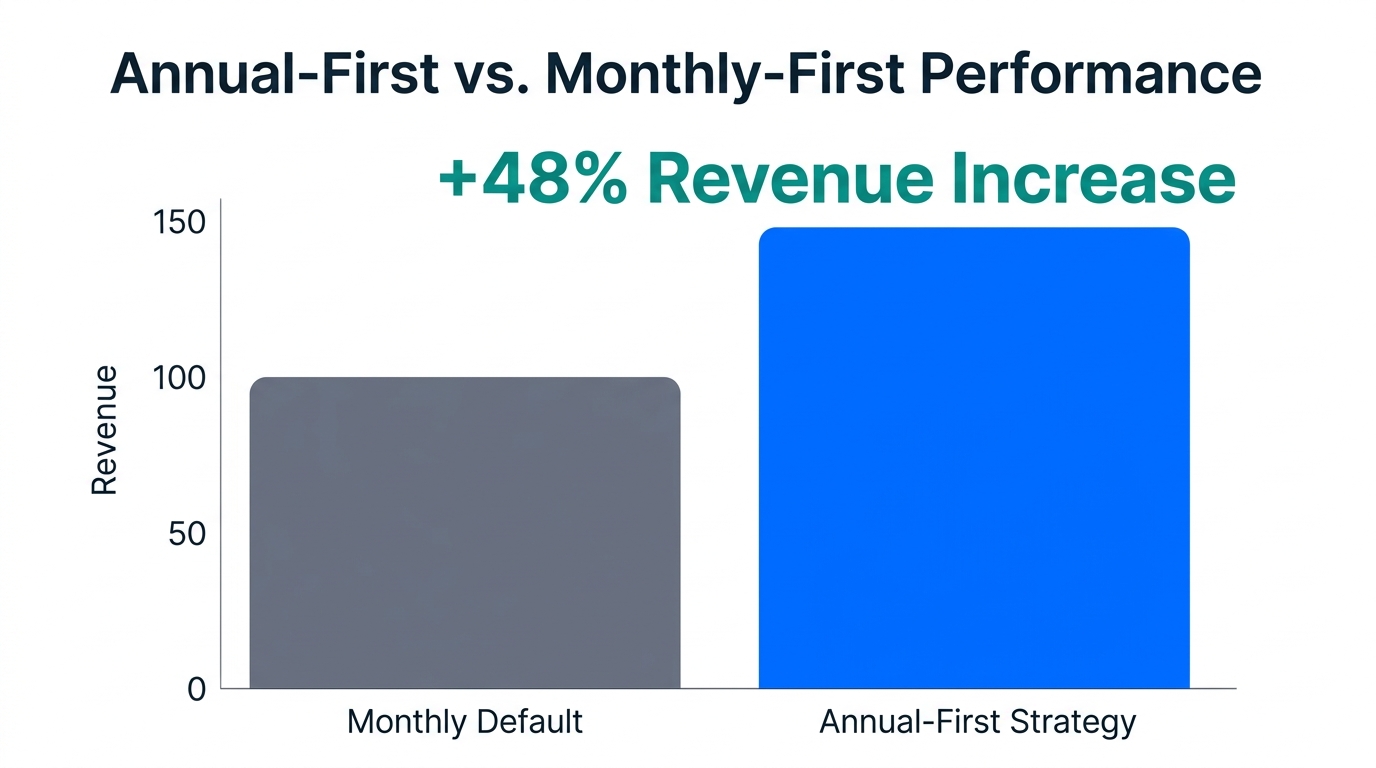 Annual-First vs. Monthly-First Performance

+48% Revenue Increase

150
100
50
0

Revenue

Monthly Default

Annual-First Strategy